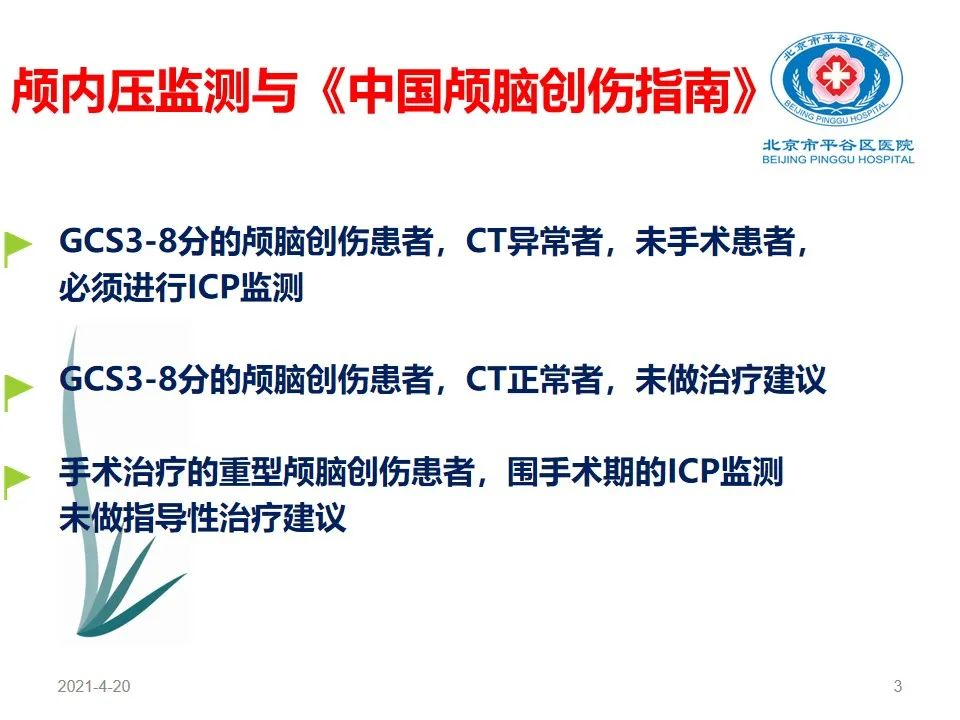 颅内压监测与《中国颅脑创伤指南》

北京市平谷区医院
BEIJING PINGGU HOSPITAL

北京市平谷区医院
BEIJING PINGGU HOSPITAL

GCS3-8分的颅脑创伤患者，CT异常者，未手术患者，必须进行ICP监测

GCS3-8分的颅脑创伤患者，CT正常者，未做治疗建议

手术治疗的重型颅脑创伤患者，围手术期的ICP监测未做指导性治疗建议

2021-4-20

3